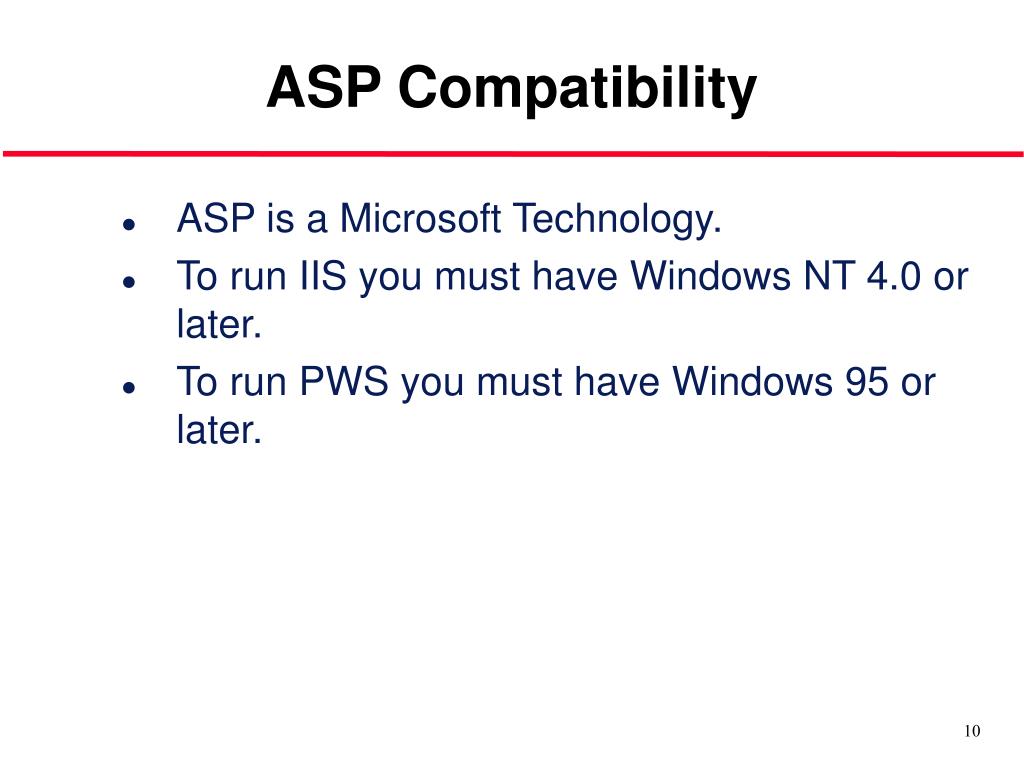 ASP Compatibility

- ASP is a Microsoft Technology.
- To run IIS you must have Windows NT 4.0 or later.
- To run PWS you must have Windows 95 or later.

10